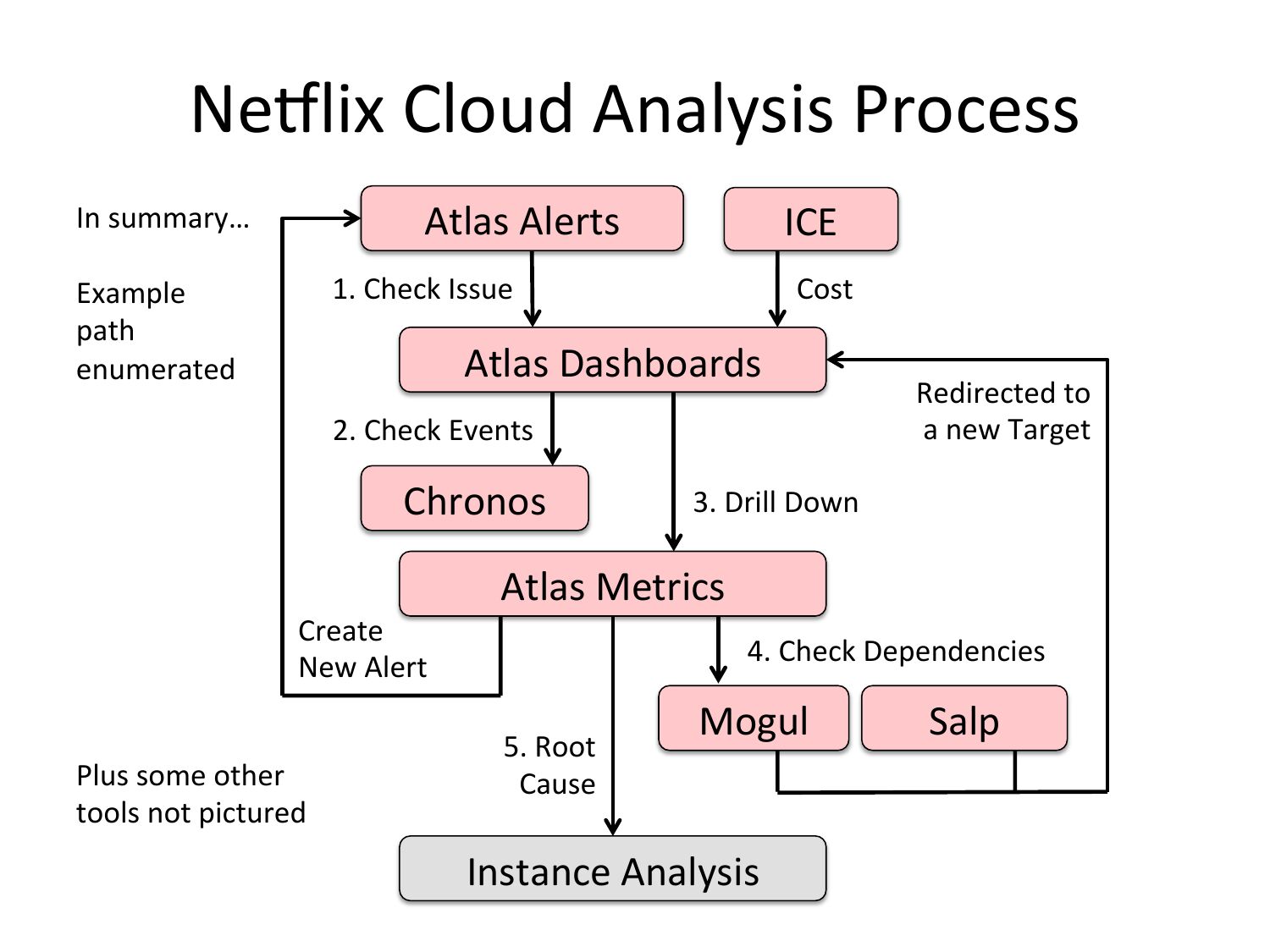 Netflix Cloud Analysis Process

In summary…

Example path enumerated

Atlas Alerts

ICE

1. Check Issue

Cost

Atlas Dashboards

Redirected to a new Target

2. Check Events

Chronos

3. Drill Down

Atlas Metrics

Create New Alert

4. Check Dependencies

Mogul

Salp

5. Root Cause

Plus some other tools not pictured

Instance Analysis